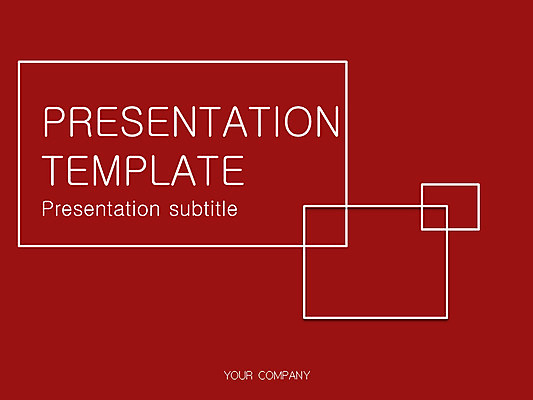 PRESENTATION TEMPLATE

Presentation subtitle

YOUR COMPANY